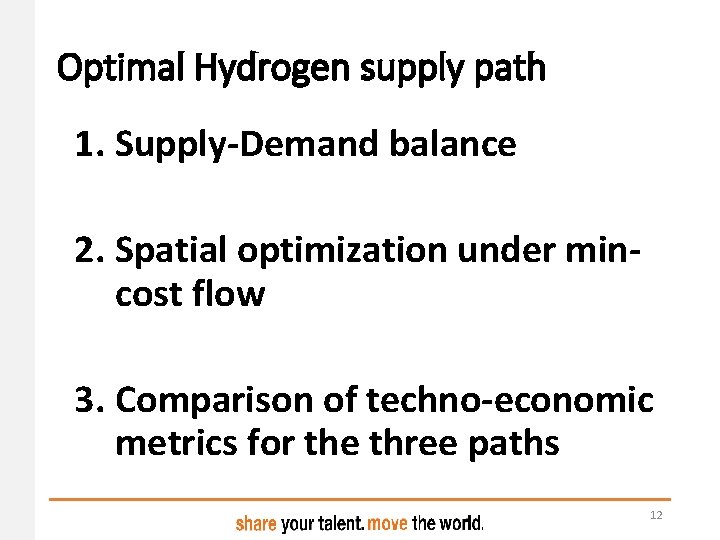 Optimal Hydrogen supply path

1. Supply-Demand balance

2. Spatial optimization under min-cost flow

3. Comparison of techno-economic metrics for the three paths

share your talent. move the world.

12